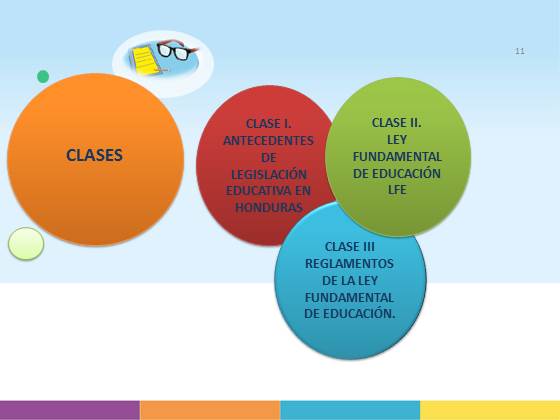 11

CLASES

CLASE I. ANTECEDENTES DE LEGISLACIÓN EDUCATIVA EN HONDURAS

CLASE II. LEY FUNDAMENTAL DE EDUCACIÓN LFE

CLASE III REGLAMENTOS DE LA LEY FUNDAMENTAL DE EDUCACIÓN.